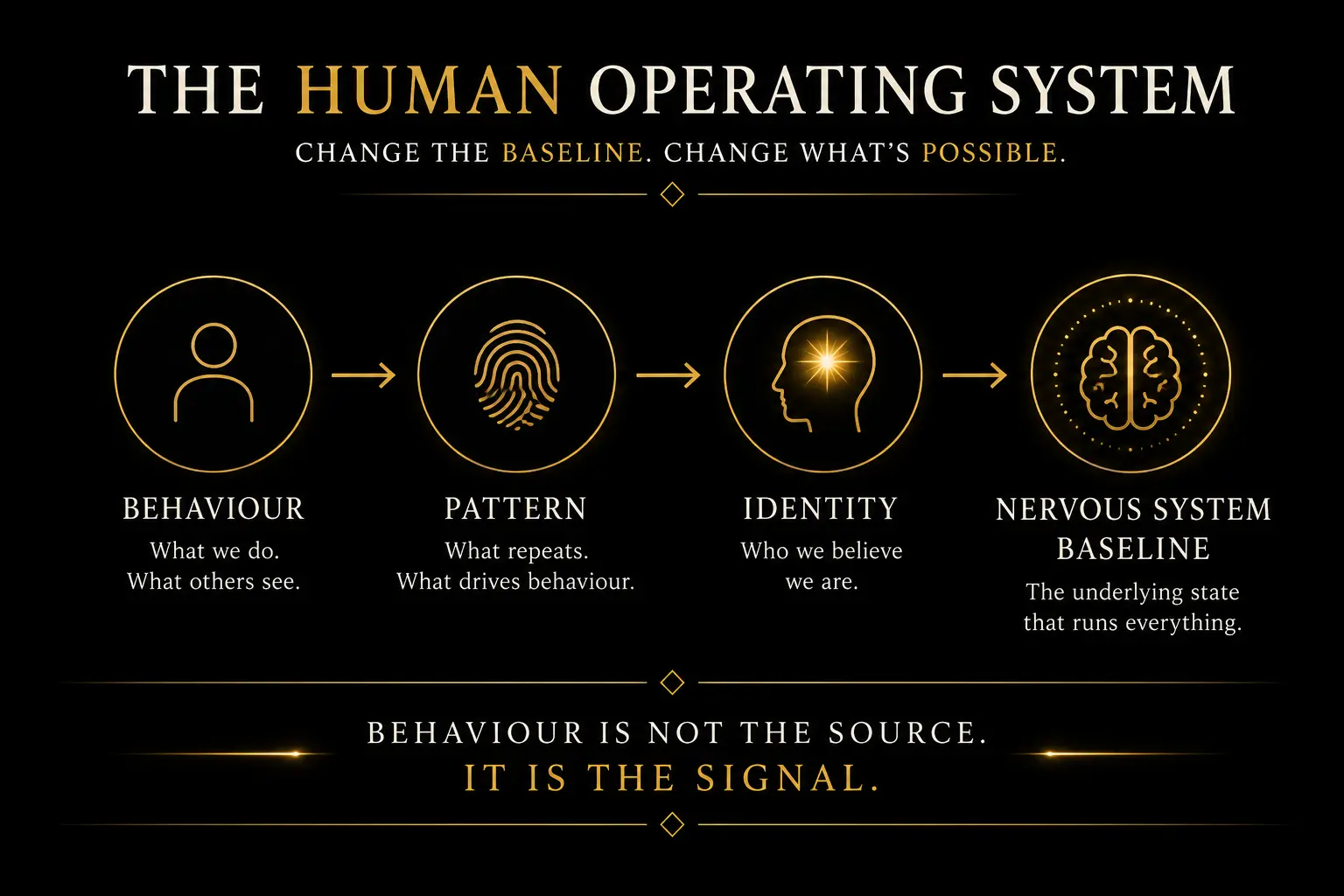 THE HUMAN OPERATING SYSTEM

CHANGE THE BASELINE. CHANGE WHAT'S POSSIBLE.

BEHAVIOUR
What we do. What others see.

PATTERN
What repeats. What drives behaviour.

IDENTITY
Who we believe we are.

NERVOUS SYSTEM BASELINE
The underlying state that runs everything.

BEHAVIOUR IS NOT THE SOURCE.
IT IS THE SIGNAL.